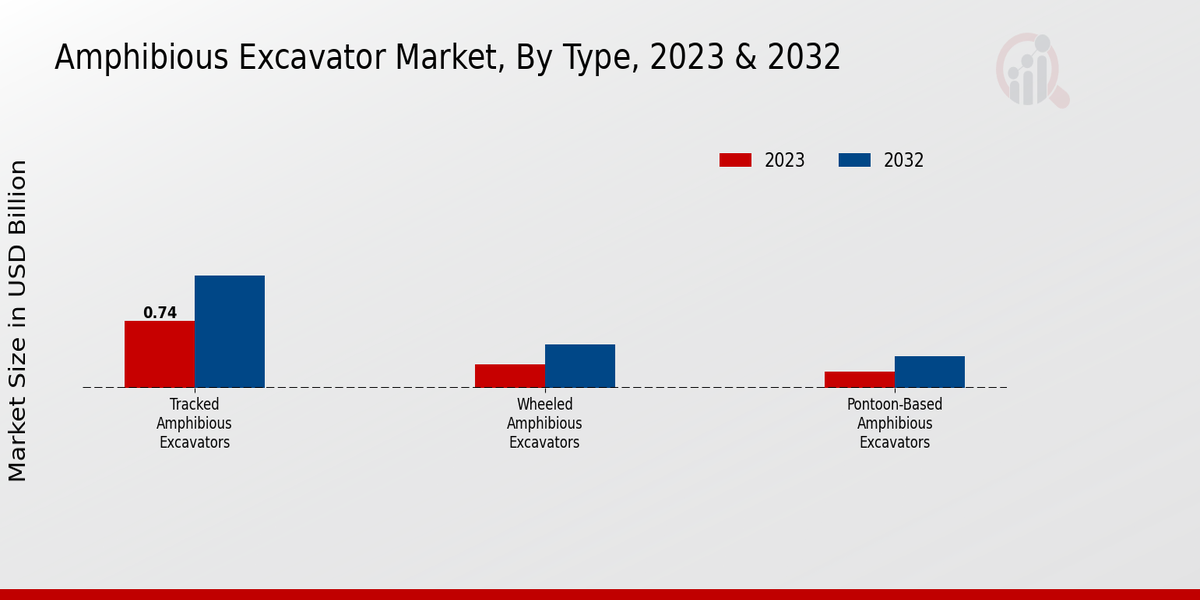 Amphibious Excavator Market, By Type, 2023 & 2032

2023
2032

Market Size in USD Billion

0.74

Tracked Amphibious Excavators

Wheeled Amphibious Excavators

Pontoon-Based Amphibious Excavators